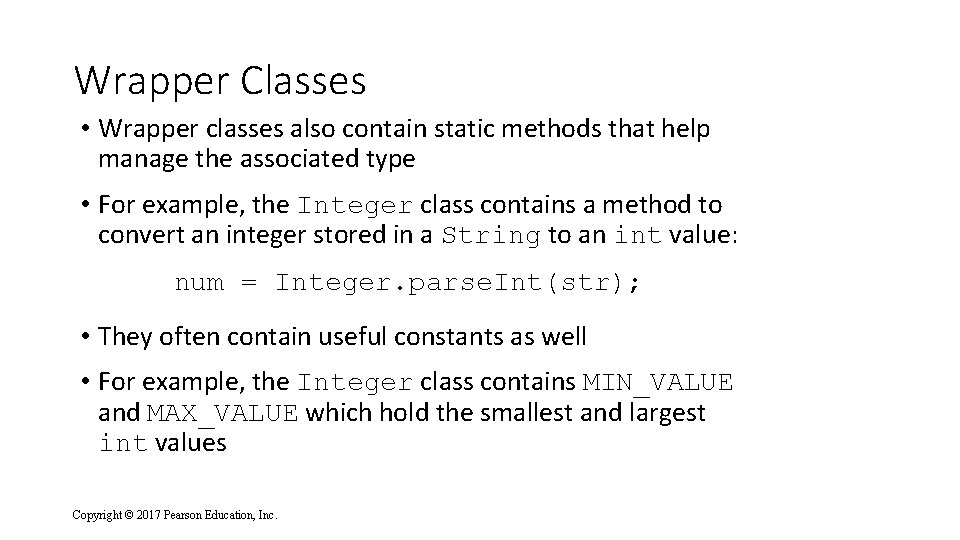 Wrapper Classes

• Wrapper classes also contain static methods that help manage the associated type

• For example, the Integer class contains a method to convert an integer stored in a String to an int value:

num = Integer.parseInt(str);

• They often contain useful constants as well

• For example, the Integer class contains MIN_VALUE and MAX_VALUE which hold the smallest and largest int values

Copyright © 2017 Pearson Education, Inc.